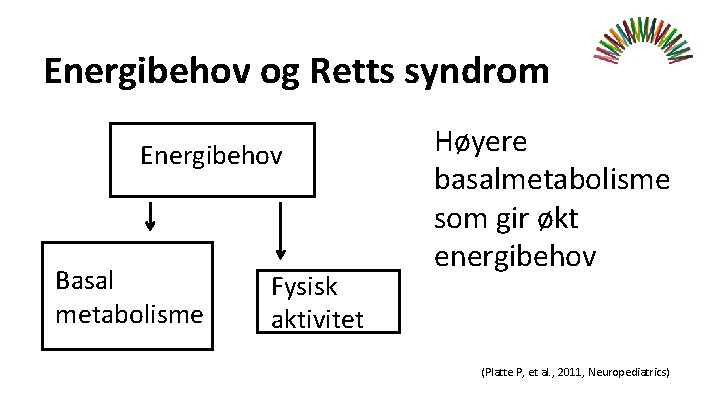 Energibehov og Retts syndrom

Energibehov

Basal metabolisme

Fysisk aktivitet

Høyere basalmetabolisme som gir økt energibehov

(Platte P, et al., 2011, Neuropediatrics)